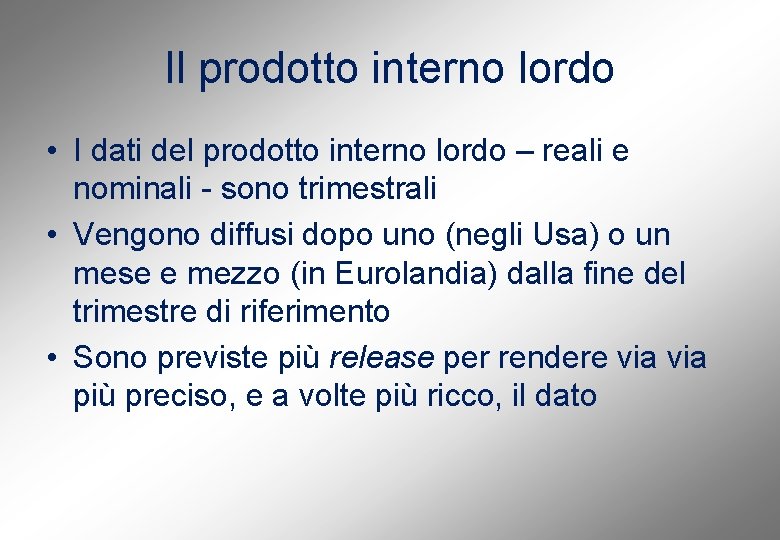 Il prodotto interno lordo

• I dati del prodotto interno lordo – reali e nominali - sono trimestrali
• Vengono diffusi dopo uno (negli Usa) o un mese e mezzo (in Eurolandia) dalla fine del trimestre di riferimento
• Sono previste più release per rendere via via più preciso, e a volte più ricco, il dato